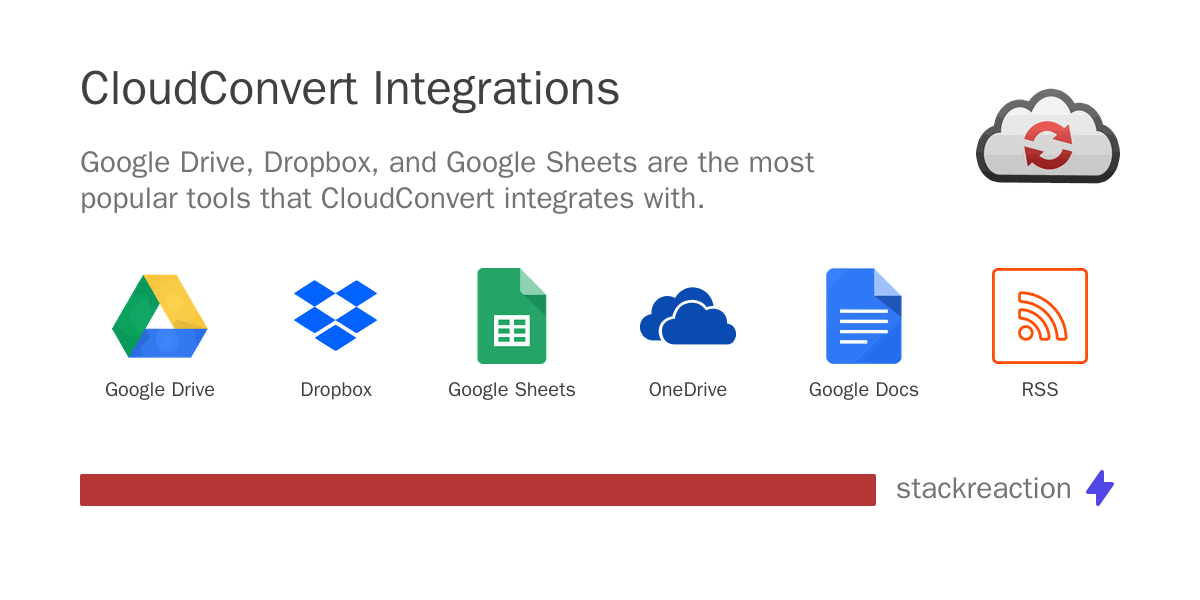 CloudConvert Integrations

Google Drive, Dropbox, and Google Sheets are the most popular tools that CloudConvert integrates with.

Google Drive

Dropbox

Google Sheets

OneDrive

Google Docs

RSS

stackreaction